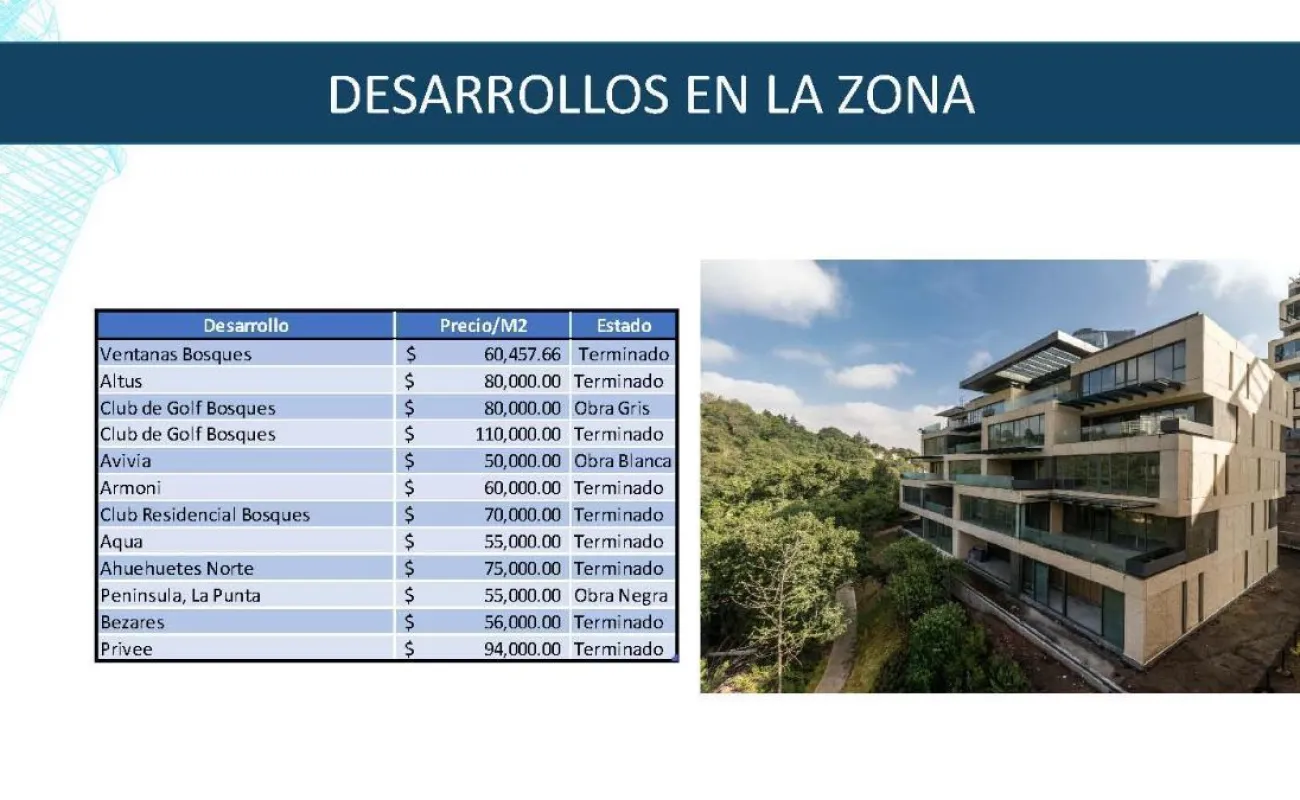 DESARROLLOS EN LA ZONA

| Desarrollo | Precio/M2 | Estado |
|---|---|---|
| Ventanas Bosques | $ 60,457.66 | Terminado |
| Altus | $ 80,000.00 | Terminado |
| Club de Golf Bosques | $ 80,000.00 | Obra Gris |
| Club de Golf Bosques | $ 110,000.00 | Terminado |
| Avivia | $ 50,000.00 | Obra Blanca |
| Armoni | $ 60,000.00 | Terminado |
| Club Residencial Bosques | $ 70,000.00 | Terminado |
| Aqua | $ 55,000.00 | Terminado |
| Ahuehuetes Norte | $ 75,000.00 | Terminado |
| Peninsula, La Punta | $ 55,000.00 | Obra Negra |
| Bezares | $ 56,000.00 | Terminado |
| Privee | $ 94,000.00 | Terminado |